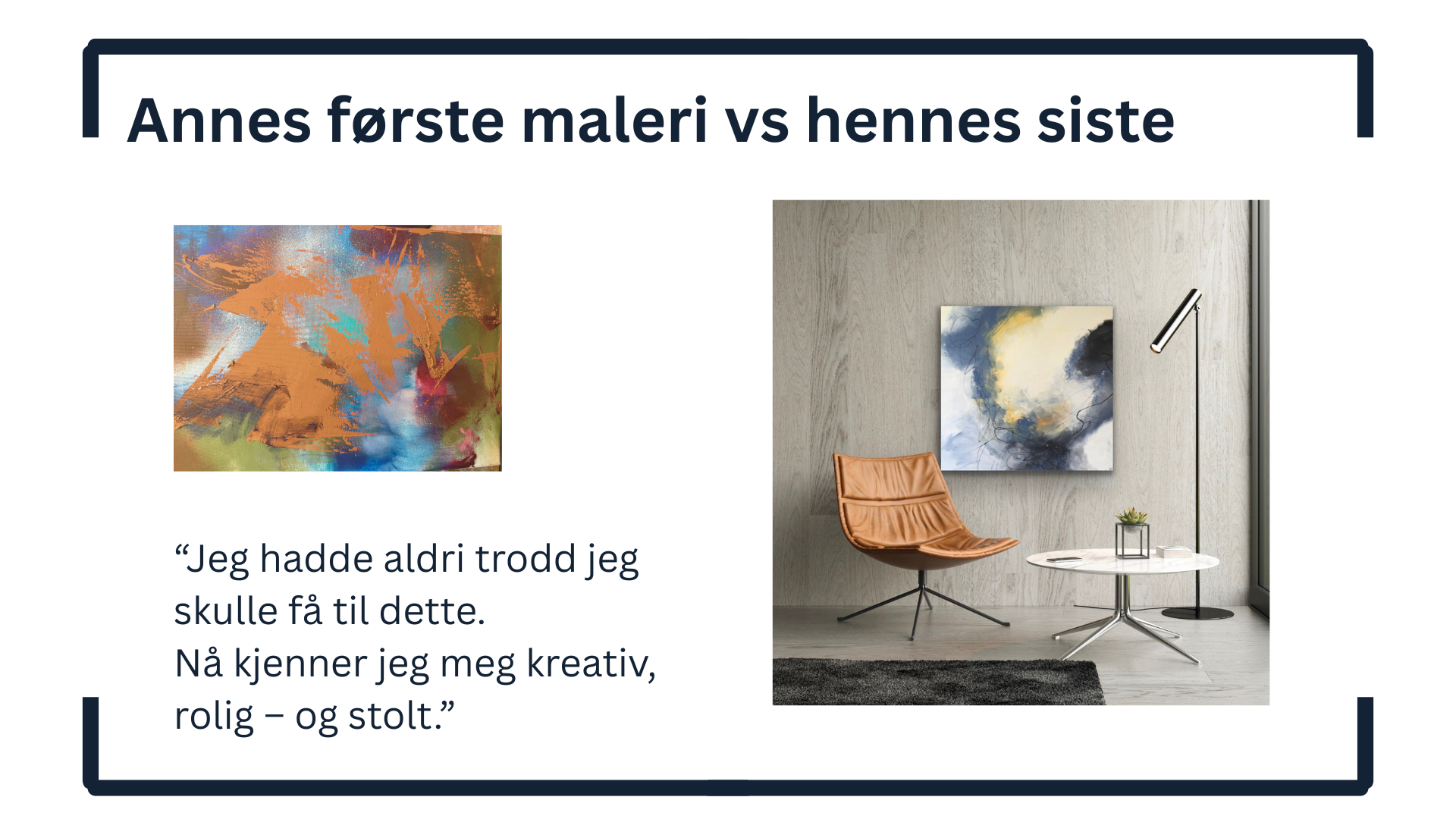 Annes første maleri vs hennes siste

“Jeg hadde aldri trodd jeg skulle få til dette.
Nå kjenner jeg meg kreativ, rolig – og stolt.”